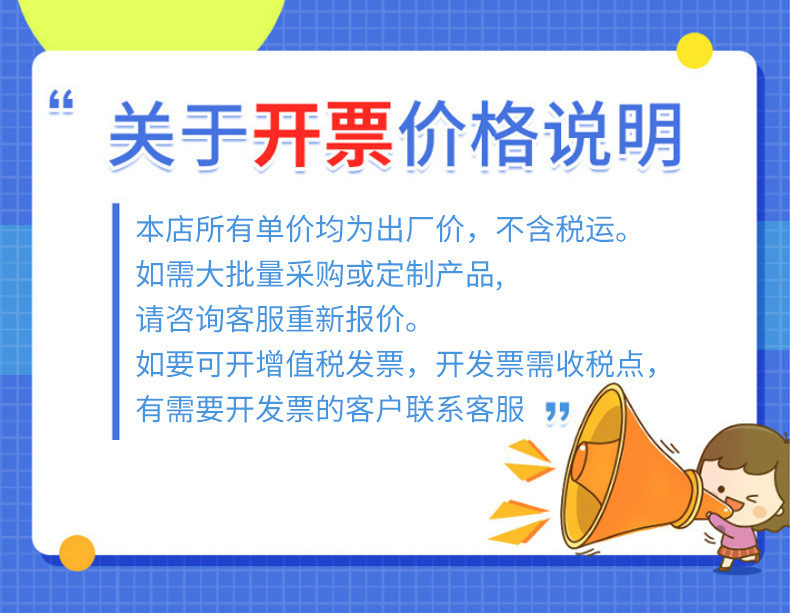 “ 关于开票价格说明

本店所有单价均为出厂价，不含税运。
如需大批量采购或定制产品,
请咨询客服重新报价。
如要可开增值税发票，开发票需收税点，
有需要开发票的客户联系客服 ”